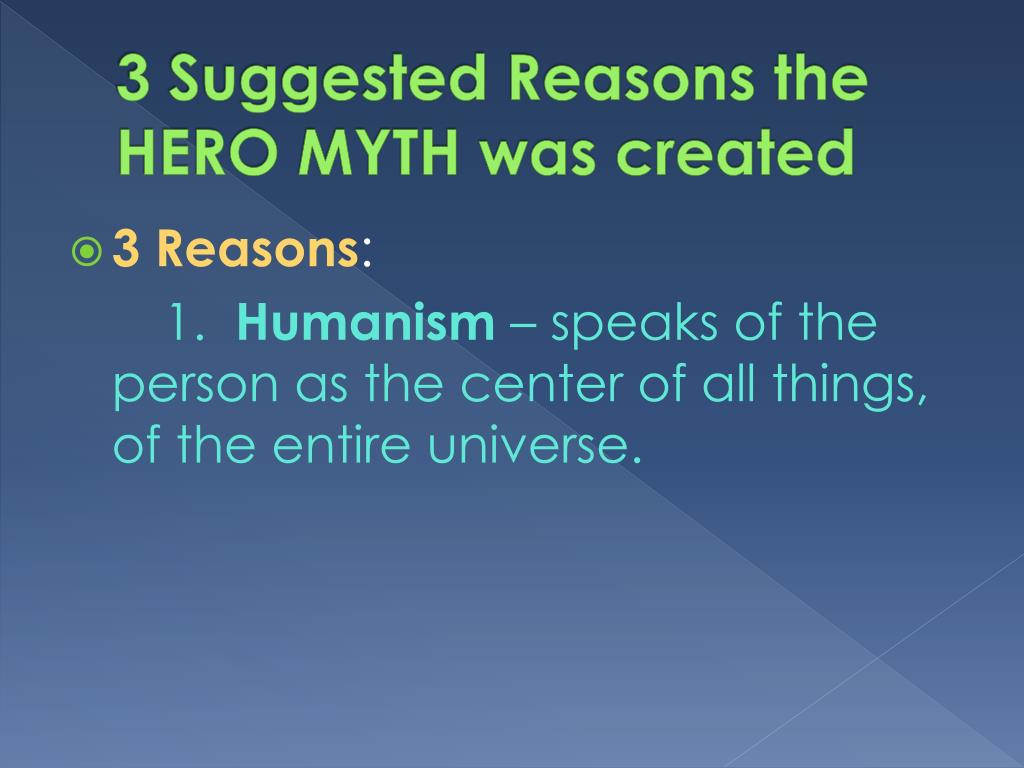 3 Suggested Reasons the HERO MYTH was created

3 Reasons:

1. Humanism – speaks of the person as the center of all things, of the entire universe.